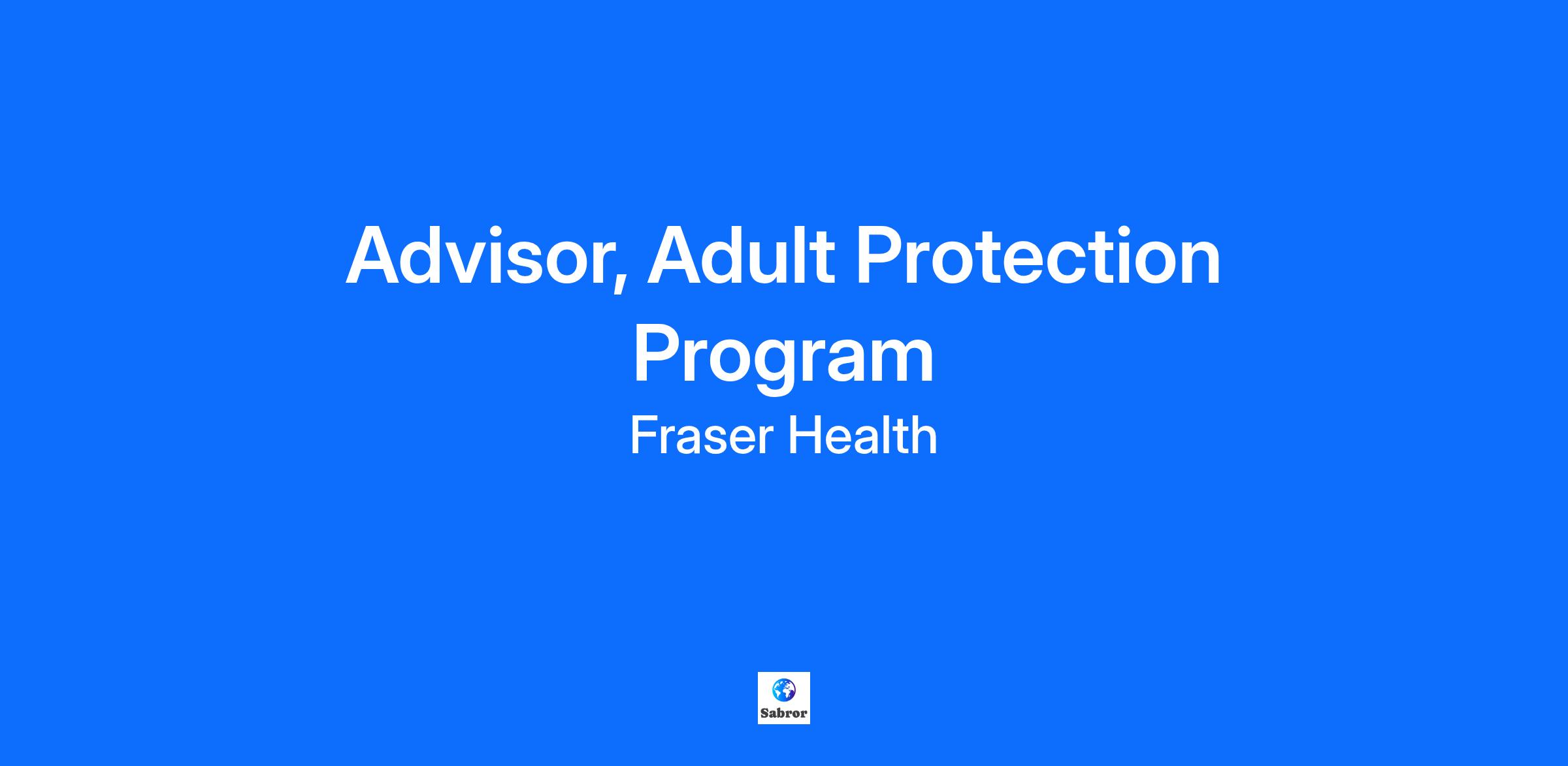 Advisor, Adult Protection Program

Fraser Health

Sabror